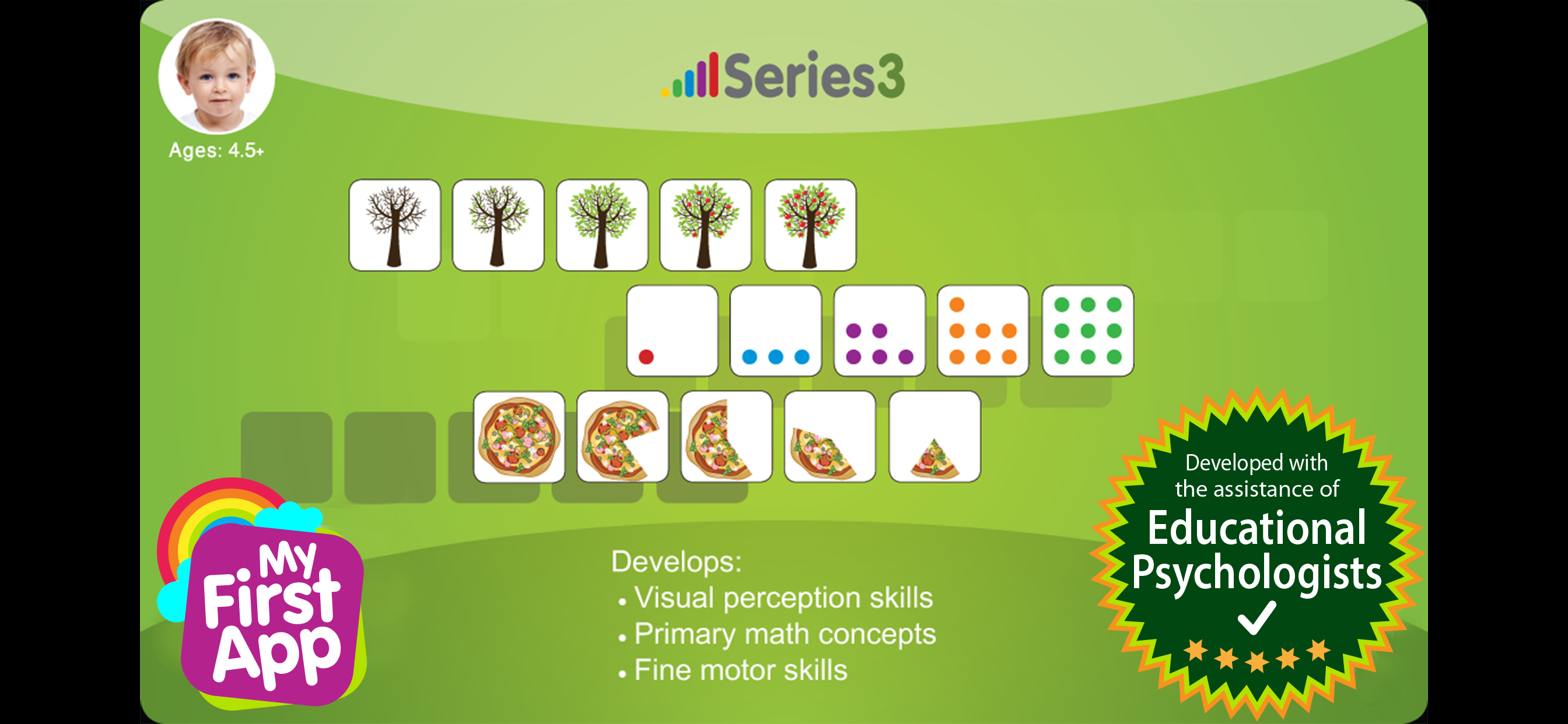 Ages: 4.5+

Series3

My First App

Develops:
• Visual perception skills
• Primary math concepts
• Fine motor skills

Developed with the assistance of Educational Psychologists